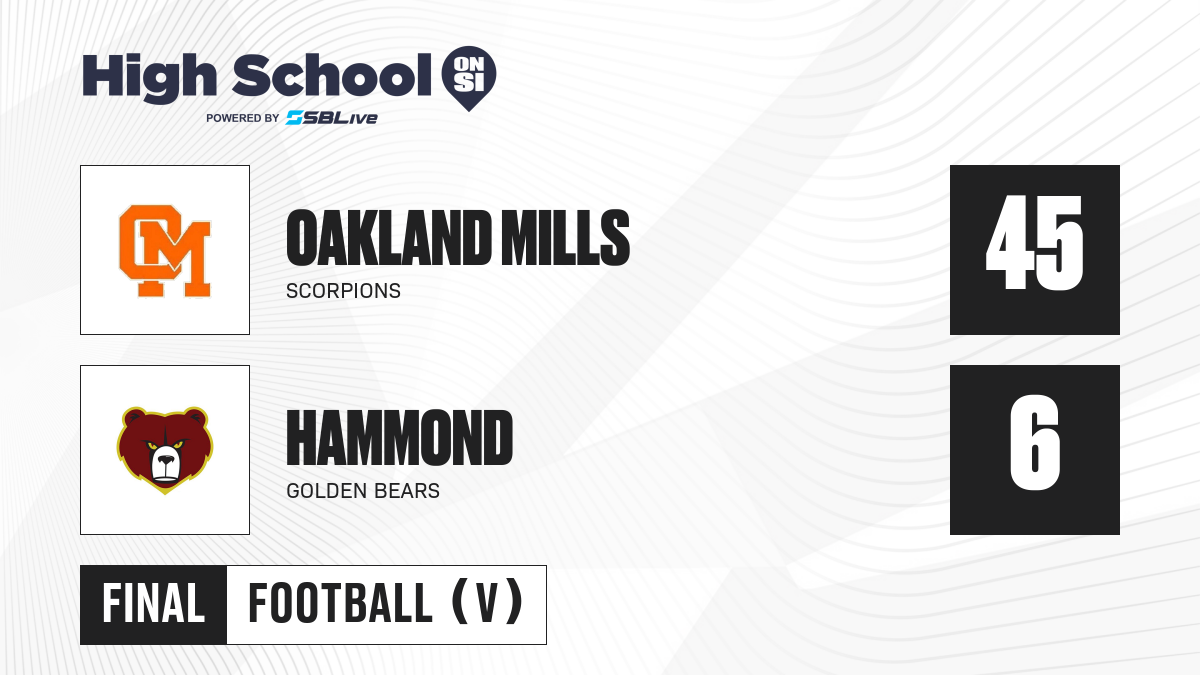 High School ON SI
POWERED BY SBLive

OM

OAKLAND MILLS
SCORPIONS

45

HAMMOND
GOLDEN BEARS

6

FINAL FOOTBALL (V)